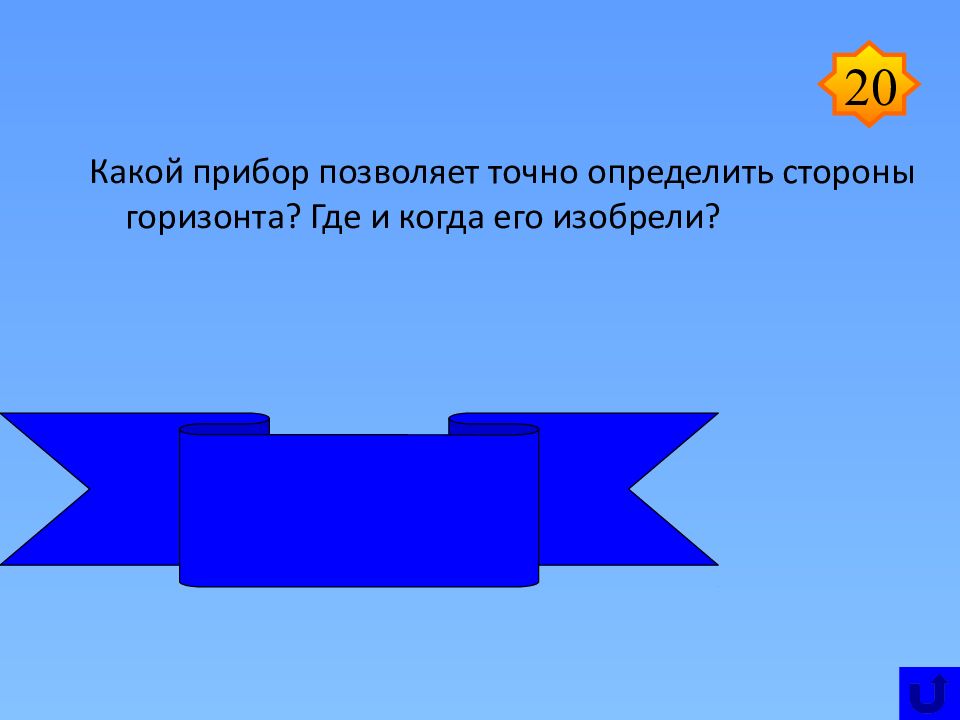 20

Какой прибор позволяет точно определить стороны горизонта? Где и когда его изобрели?